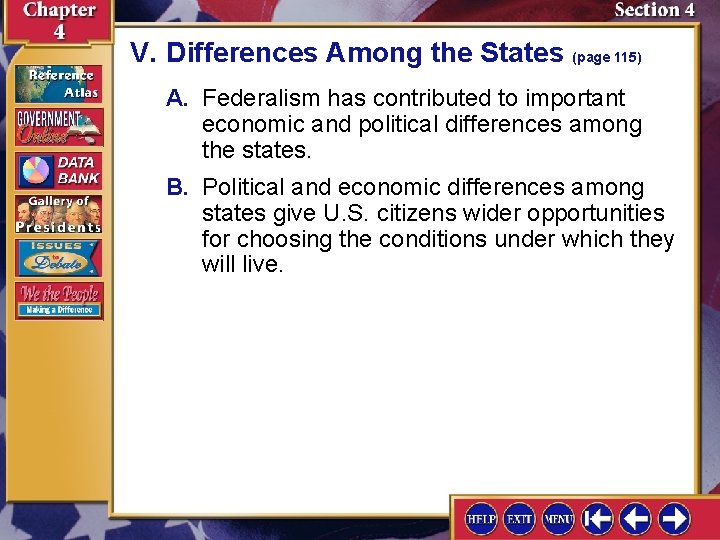 Chapter 4

Section 4

Reference Atlas

GOVERNMENT Online

DATA BANK

Gallery of Presidents

ISSUES to Debate

We the People Making a Difference

V. Differences Among the States (page 115)

A. Federalism has contributed to important economic and political differences among the states.

B. Political and economic differences among states give U.S. citizens wider opportunities for choosing the conditions under which they will live.

HELP EXIT MENU